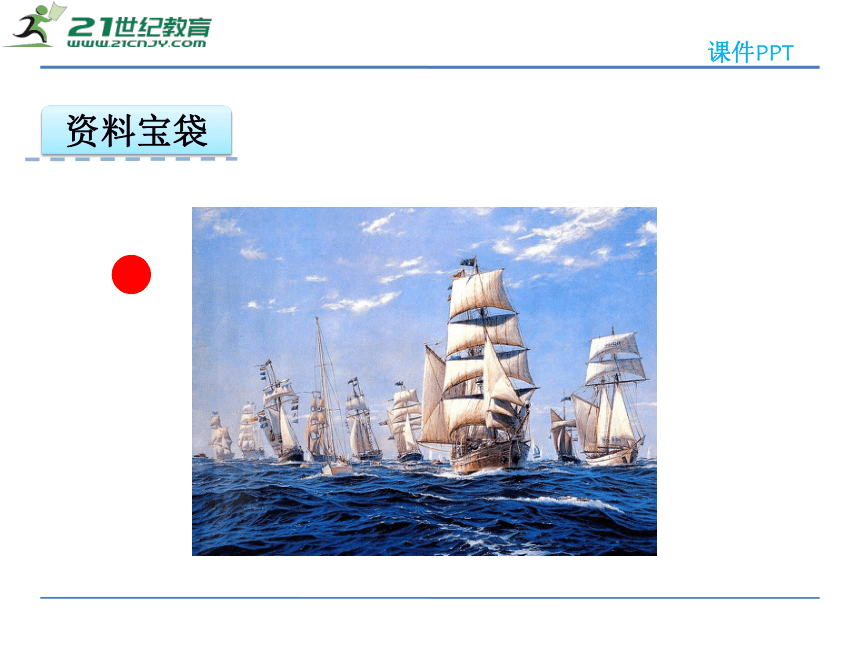 21世纪教育
www.21cnjy.com

课件PPT

资料宝袋